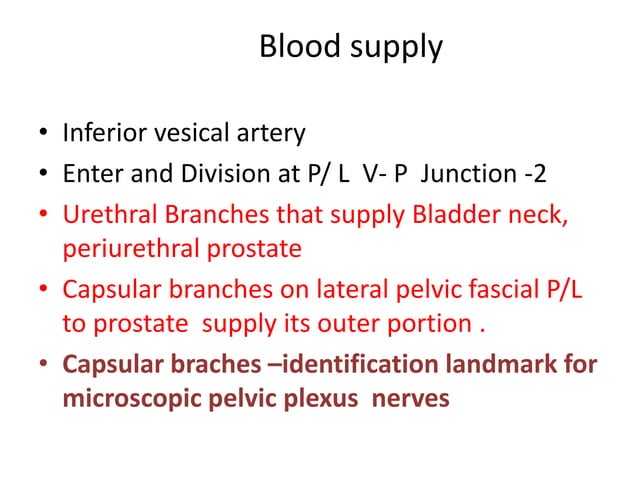 Blood supply

• Inferior vesical artery
• Enter and Division at P/ L V- P Junction -2
• Urethral Branches that supply Bladder neck, periurethral prostate
• Capsular branches on lateral pelvic fascial P/L to prostate supply its outer portion .
• Capsular braches –identification landmark for microscopic pelvic plexus nerves